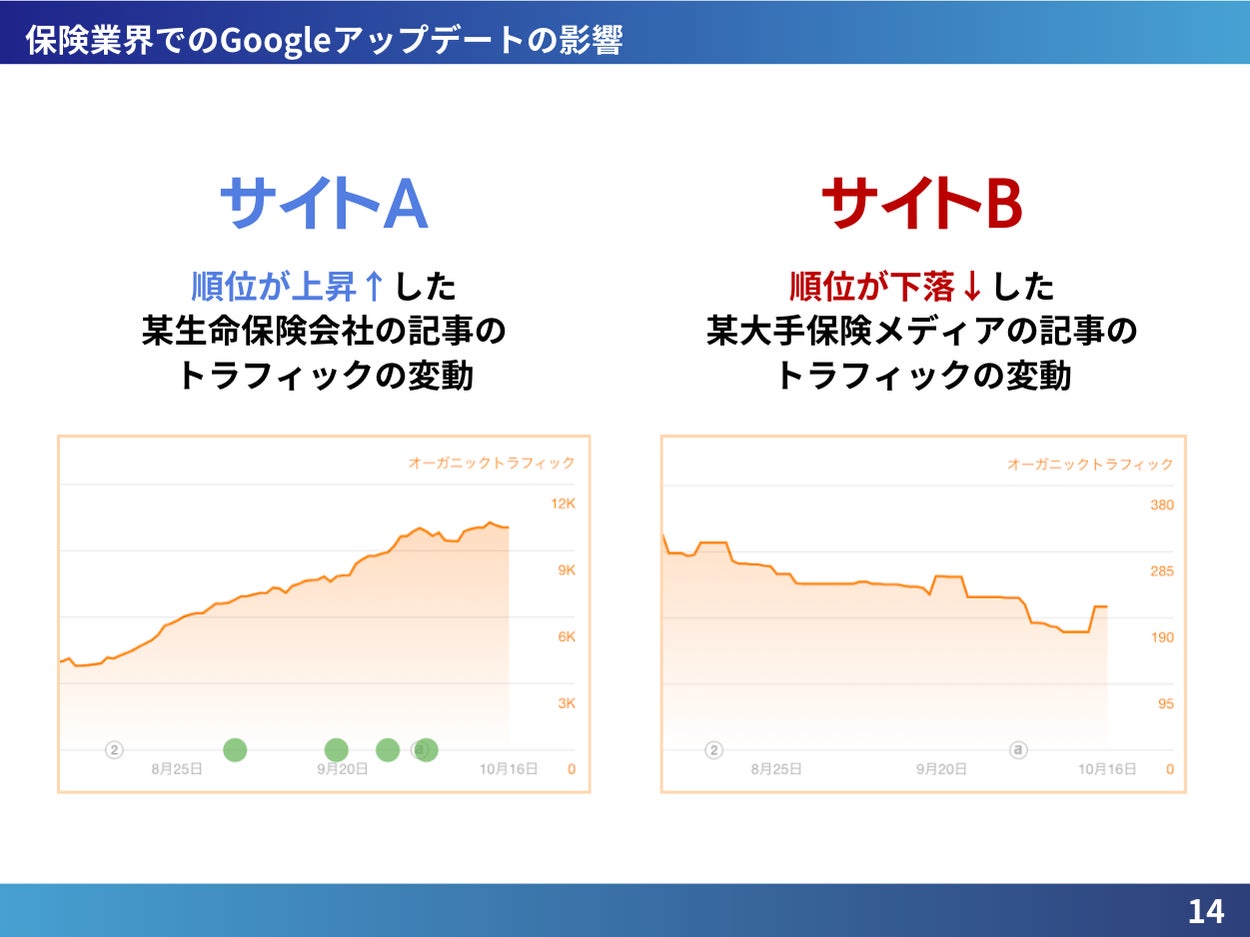 保険業界でのGoogleアップデートの影響

サイトA

順位が上昇↑した
某生命保険会社の記事の
トラフィックの変動

オーガニックトラフィック

12K
9K
6K
3K
0

2
a

8月25日
9月20日
10月16日

サイトB

順位が下落↓した
某大手保険メディアの記事の
トラフィックの変動

オーガニックトラフィック

380
285
190
95
0

2
a

8月25日
9月20日
10月16日

14